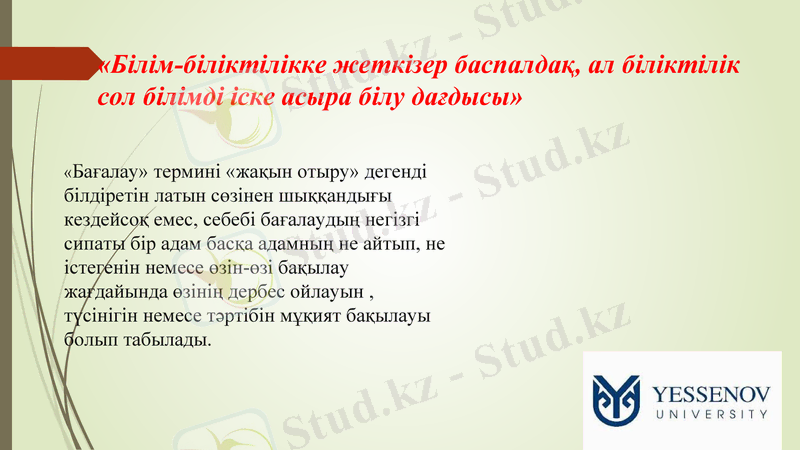 «Білім-біліктілікке жеткізер баспалдақ, ал біліктілік сол білімді іске асыра білу дағдысы»

«Бағалау» термині «жақын отыру» дегенді білдіретін латын сөзінен шыққандығы кездейсоқ емес, себебі бағалаудың негізгі сипаты бір адам басқа адамның не айтып, не істегенін немесе өзін-өзі бақылау жағдайында өзінің дербес ойлауын , түсінігін немесе тәртібін мұқият бақылауы болып табылады.

Stud.kz - Stud.kz
Stud.kz - Stud.kz
Stud.kz - Stud.kz

YESSENOV UNIVERSITY